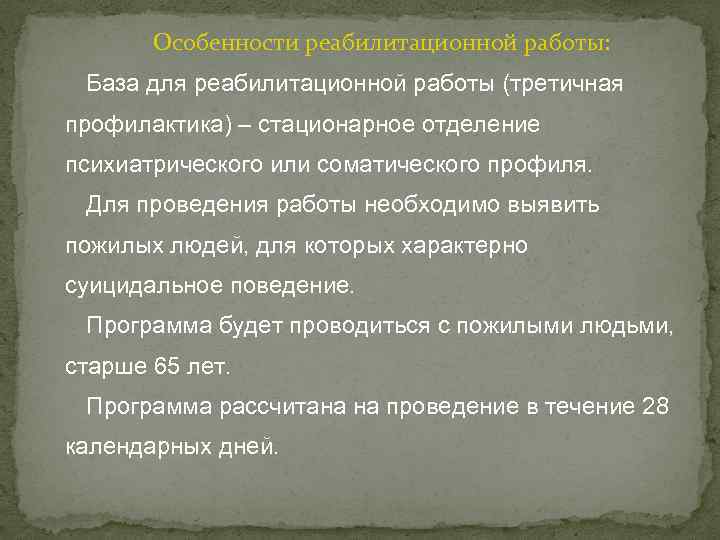 Особенности реабилитационной работы:

База для реабилитационной работы (третичная профилактика) – стационарное отделение психиатрического или соматического профиля.

Для проведения работы необходимо выявить пожилых людей, для которых характерно суицидальное поведение.

Программа будет проводиться с пожилыми людьми, старше 65 лет.

Программа рассчитана на проведение в течение 28 календарных дней.